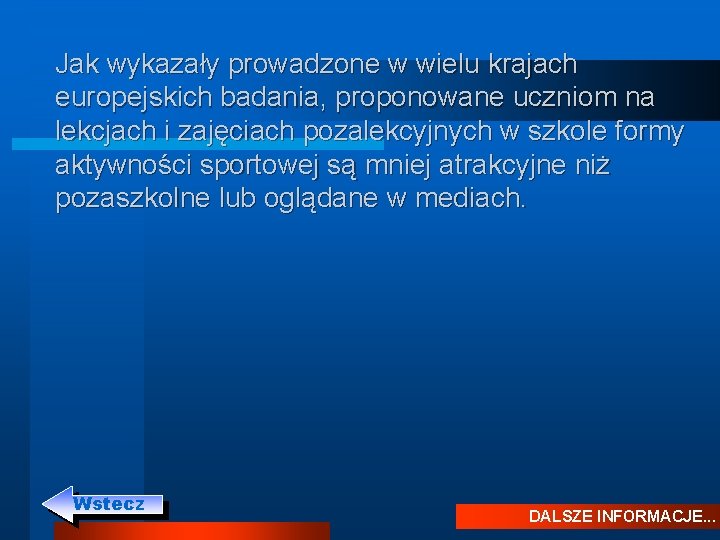 Jak wykazały prowadzone w wielu krajach europejskich badania, proponowane uczniom na lekcjach i zajęciach pozalekcyjnych w szkole formy aktywności sportowej są mniej atrakcyjne niż pozaszkolne lub oglądane w mediach.

Wstecz

DALSZE INFORMACJE...